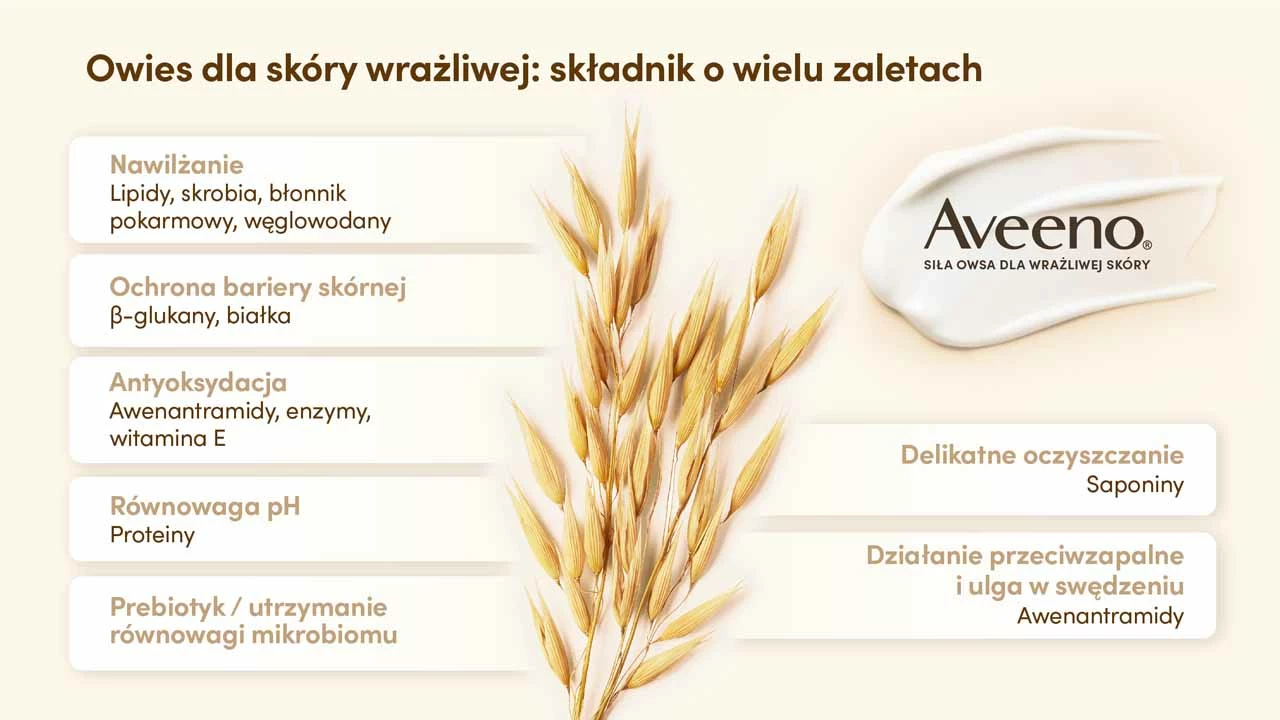 Owies dla skóry wrażliwej: składnik o wielu zaletach

Nawilżanie
Lipidy, skrobia, błonnik pokarmowy, węglowodany

Ochrona bariery skórnej
β-glukany, białka

Antyoksydacja
Awenantramidy, enzymy, witamina E

Równowaga pH
Proteiny

Prebiotyk / utrzymanie równowagi mikrobiomu

Aveeno®
SIŁA OWSA DLA WRAŻLIWEJ SKÓRY

Delikatne oczyszczanie
Saponiny

Działanie przeciwzapalne i ulga w swędzeniu
Awenantramidy